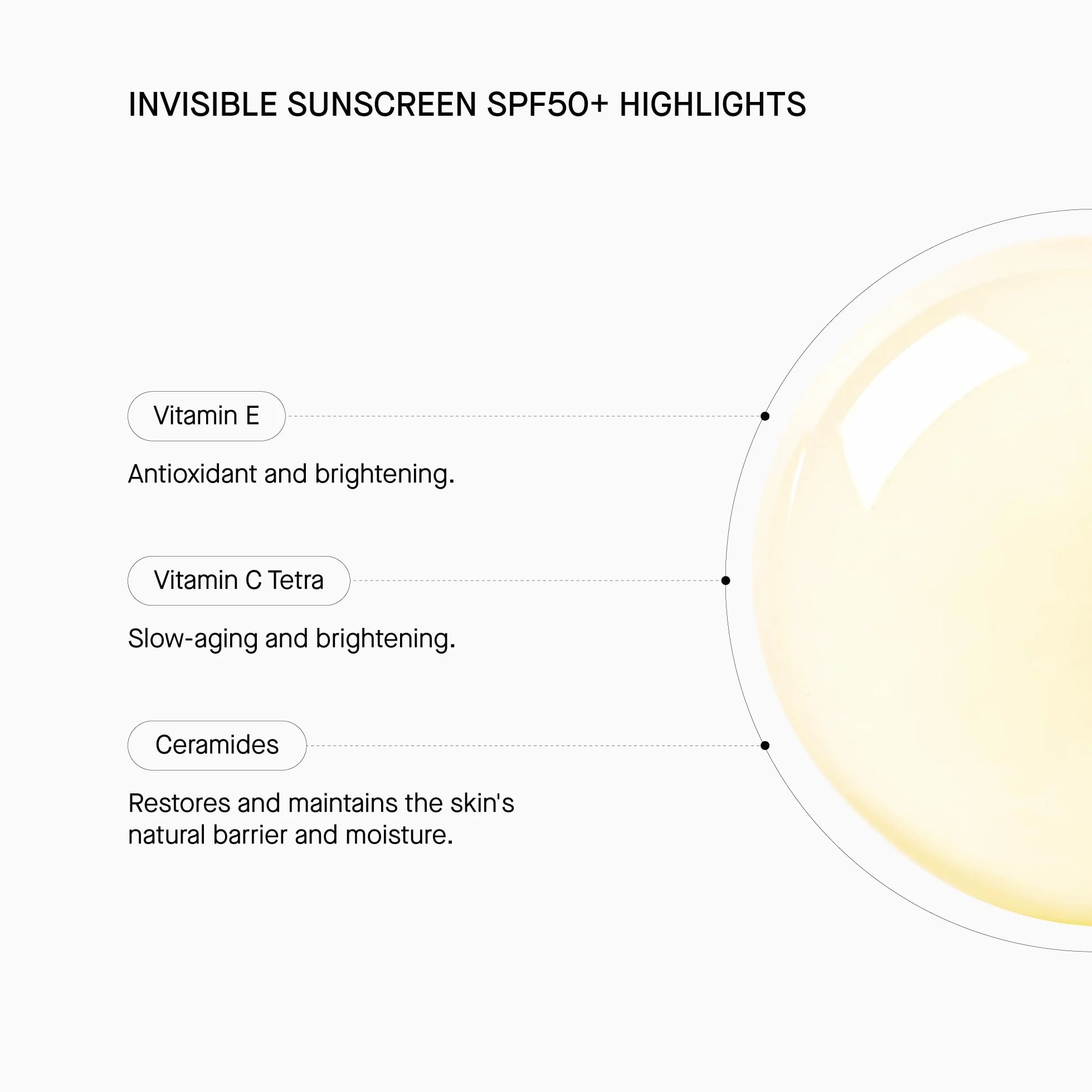 INVISIBLE SUNSCREEN SPF50+ HIGHLIGHTS

Vitamin E

Antioxidant and brightening.

Vitamin C Tetra

Slow-aging and brightening.

Ceramides

Restores and maintains the skin's natural barrier and moisture.